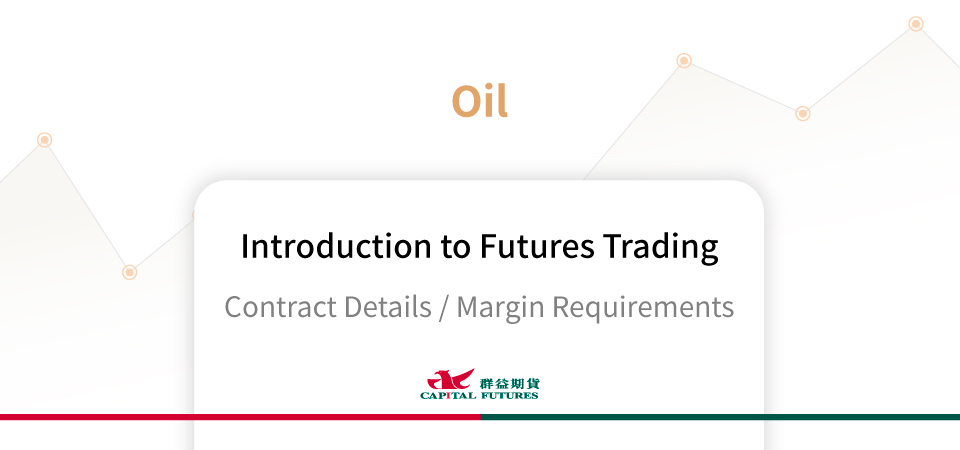 Oil

Introduction to Futures Trading

Contract Details / Margin Requirements

群益期貨
CAPITAL FUTURES